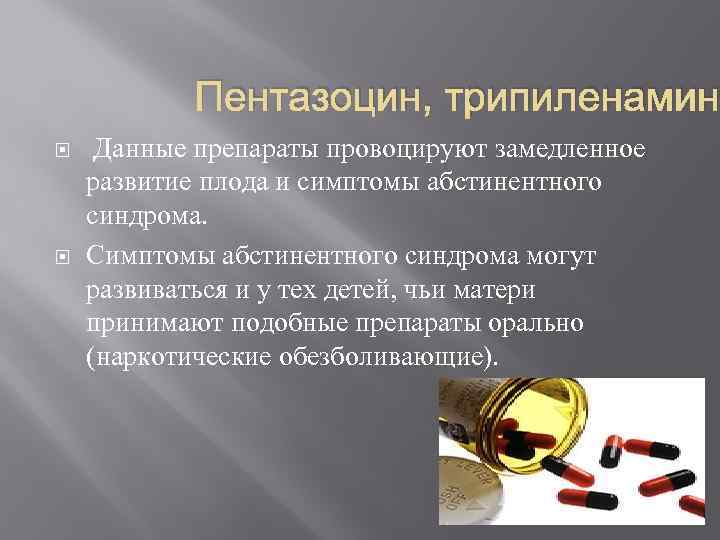 Пентазоцин, трипиленамин

Данные препараты провоцируют замедленное развитие плода и симптомы абстинентного синдрома.

Симптомы абстинентного синдрома могут развиваться и у тех детей, чьи матери принимают подобные препараты орально (наркотические обезболивающие).